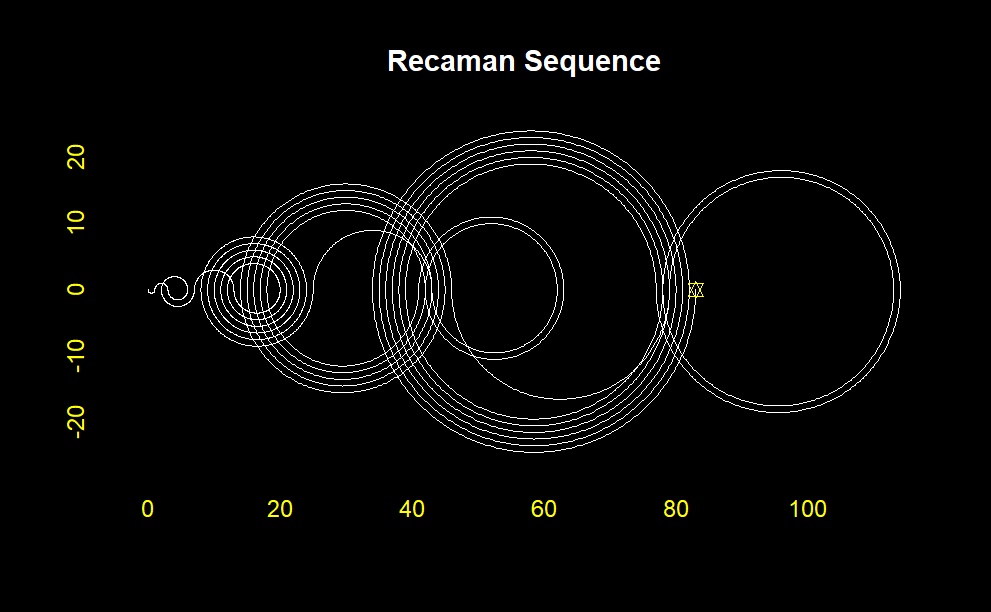 Recaman Sequence

20
10
0
-10
-20

0
20
40
60
80
100